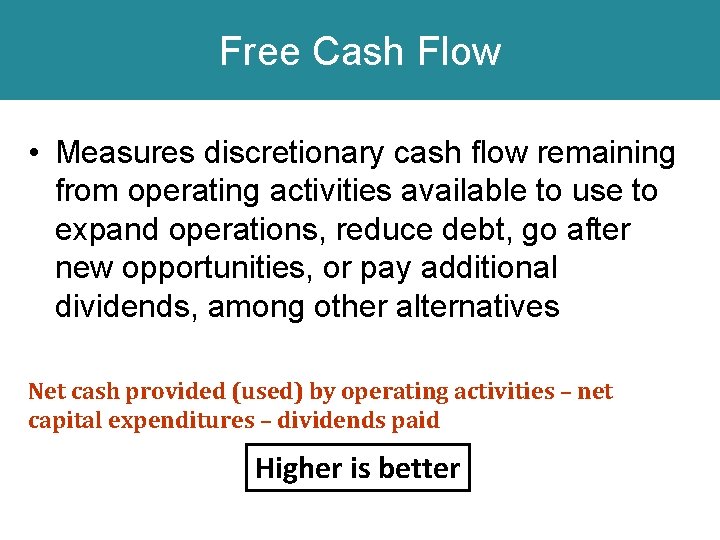 Free Cash Flow

• Measures discretionary cash flow remaining from operating activities available to use to expand operations, reduce debt, go after new opportunities, or pay additional dividends, among other alternatives

Net cash provided (used) by operating activities – net capital expenditures – dividends paid

Higher is better